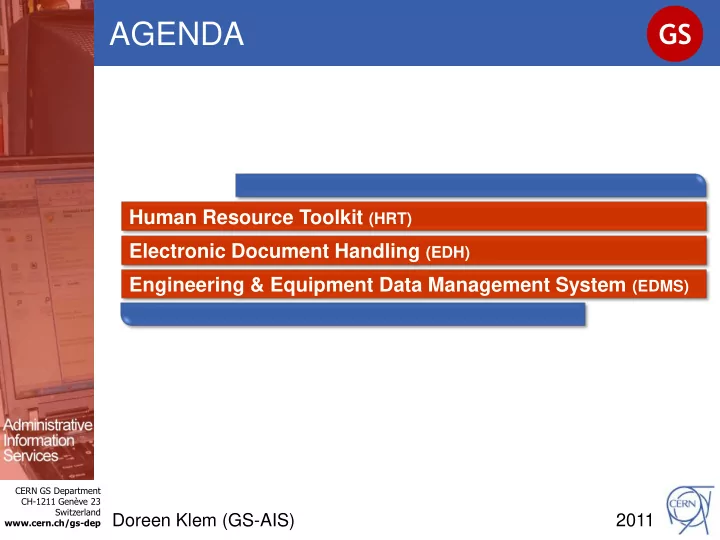 AGENDA

GS

Human Resource Toolkit (HRT)

Electronic Document Handling (EDH)

Engineering & Equipment Data Management System (EDMS)

Administrative Information Services

CERN GS Department
CH-1211 Genève 23
Switzerland
www.cern.ch/gs-dep

Doreen Klem (GS-AIS)

2011

CERN